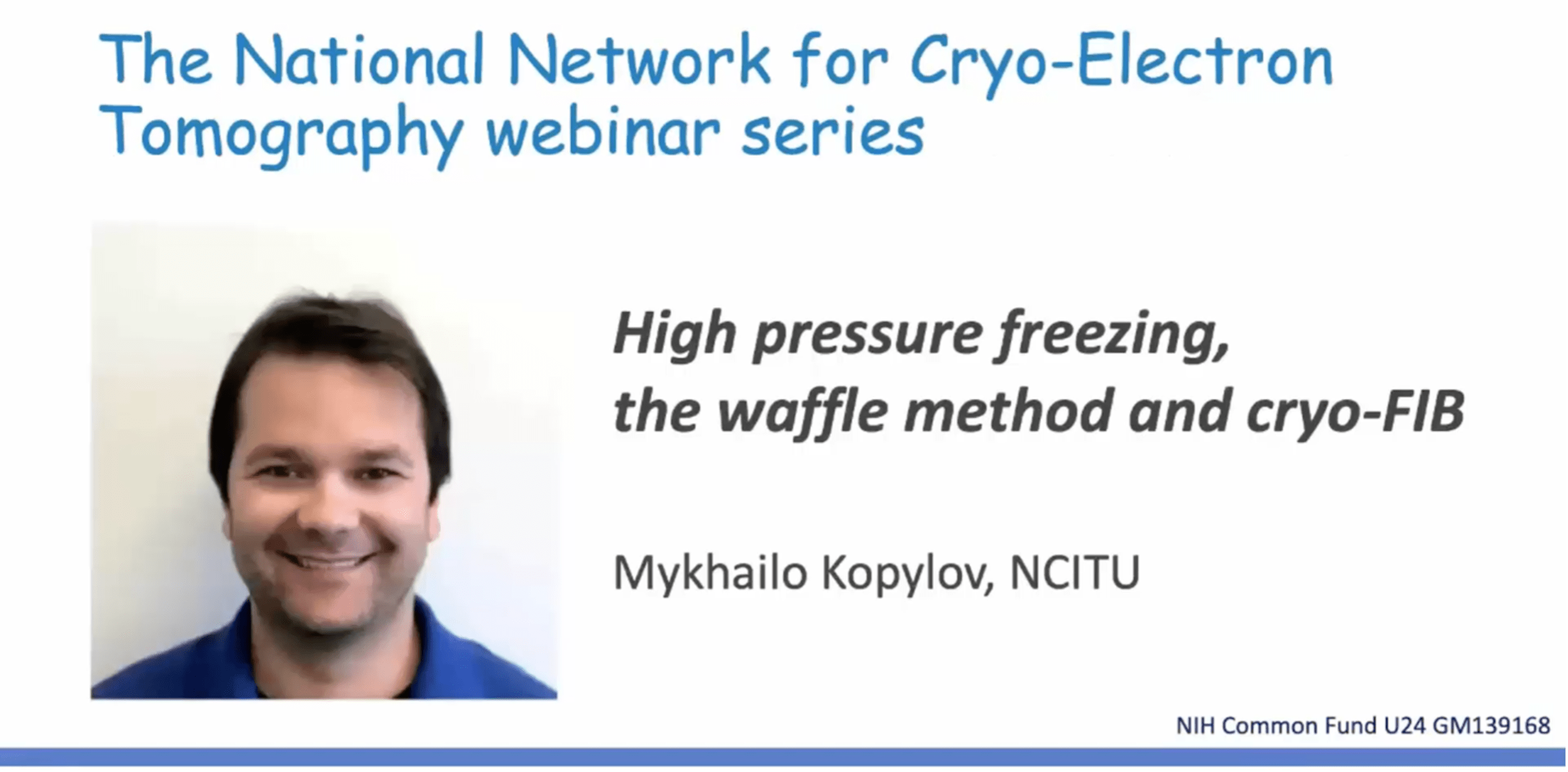 The National Network for Cryo-Electron Tomography webinar series

High pressure freezing, the waffle method and cryo-FIB

Mykhailo Kopylov, NCITU

NIH Common Fund U24 GM139168